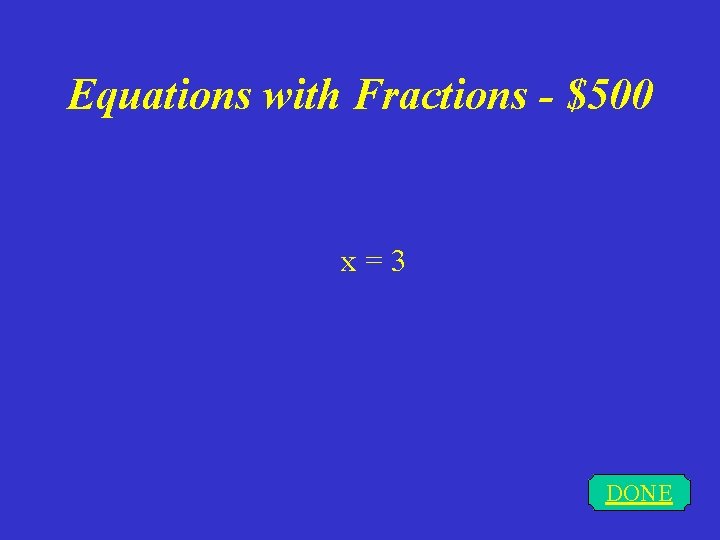 Equations with Fractions - \$500

$x = 3$

DONE